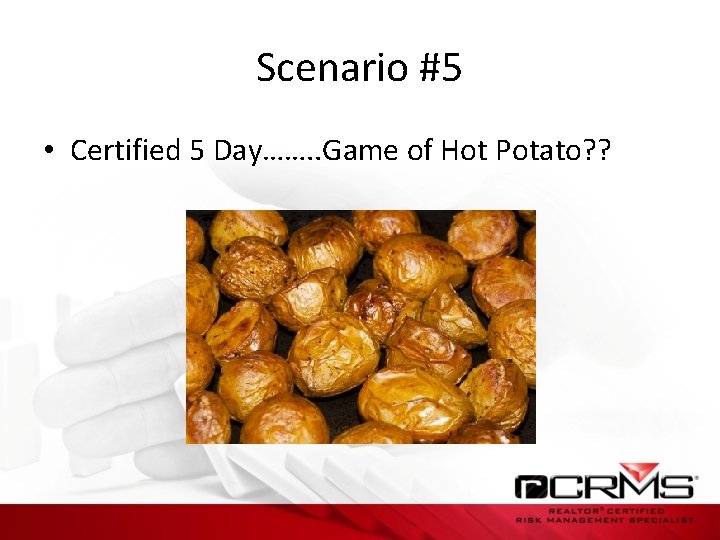 Scenario #5

• Certified 5 Day……..Game of Hot Potato??

rCRMS®
REALTOR® CERTIFIED RISK MANAGEMENT SPECIALIST